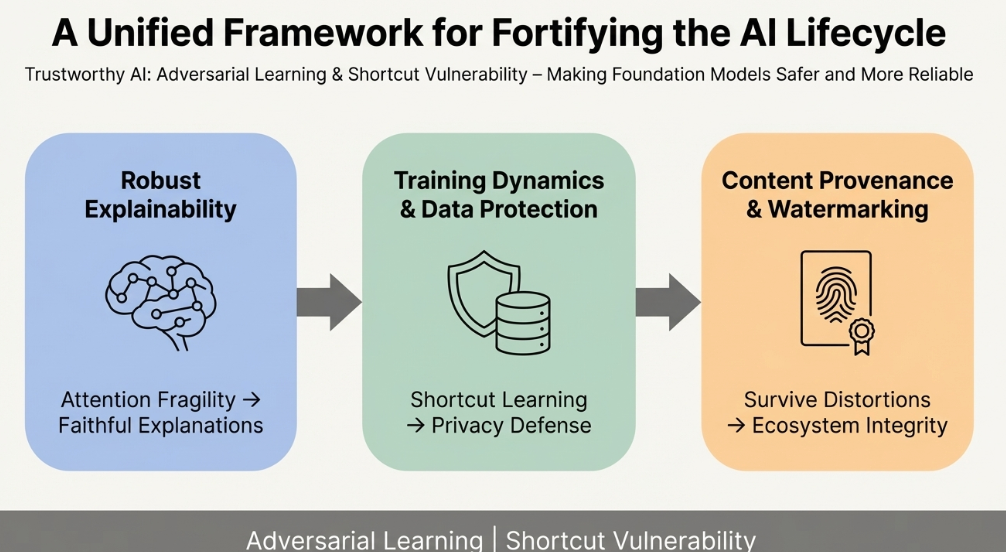 A Unified Framework for Fortifying the AI Lifecycle

Trustworthy AI: Adversarial Learning & Shortcut Vulnerability – Making Foundation Models Safer and More Reliable

Robust Explainability

Attention Fragility → Faithful Explanations

Training Dynamics & Data Protection

Shortcut Learning → Privacy Defense

Content Provenance & Watermarking

Survive Distortions → Ecosystem Integrity

Adversarial Learning | Shortcut Vulnerability